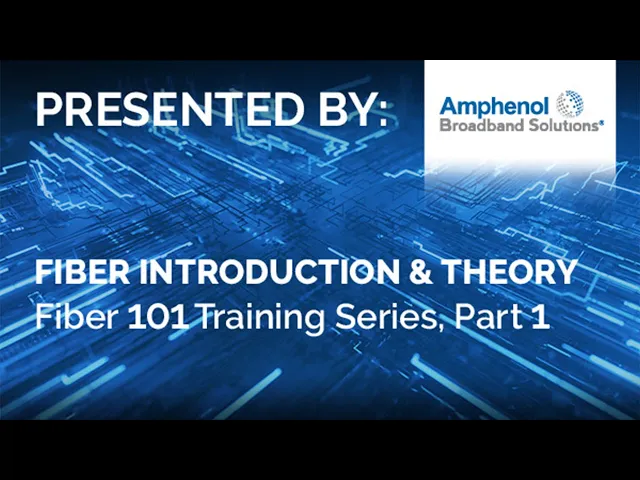 PRESENTED BY:

Amphenol
Broadband Solutions®

FIBER INTRODUCTION & THEORY
Fiber 101 Training Series, Part 1